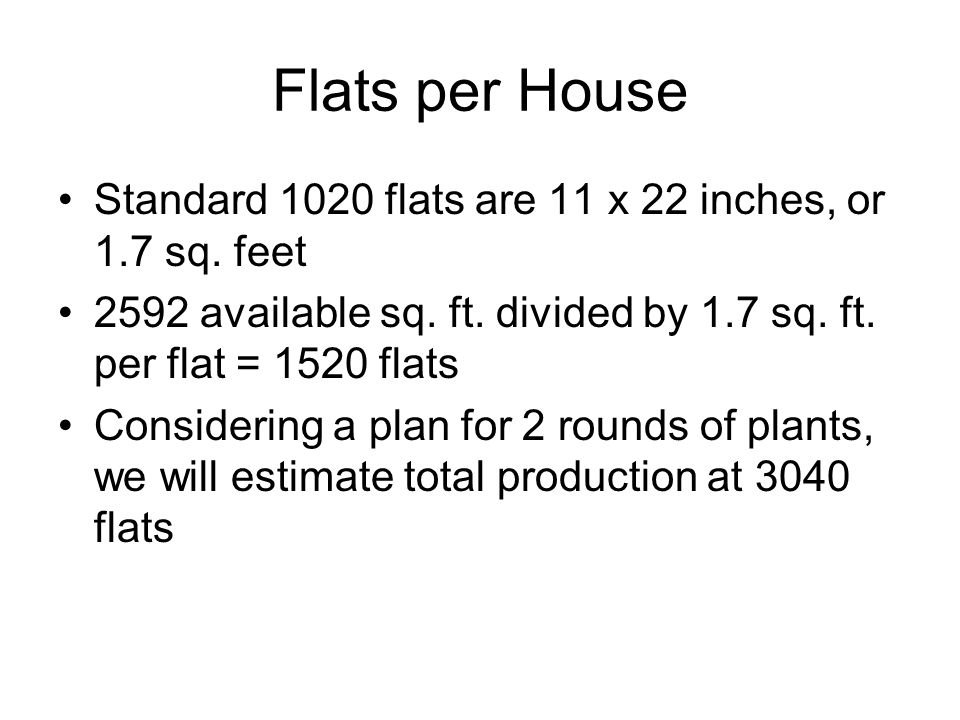 Flats per House

• Standard 1020 flats are 11 x 22 inches, or 1.7 sq. feet
• 2592 available sq. ft. divided by 1.7 sq. ft. per flat = 1520 flats
• Considering a plan for 2 rounds of plants, we will estimate total production at 3040 flats